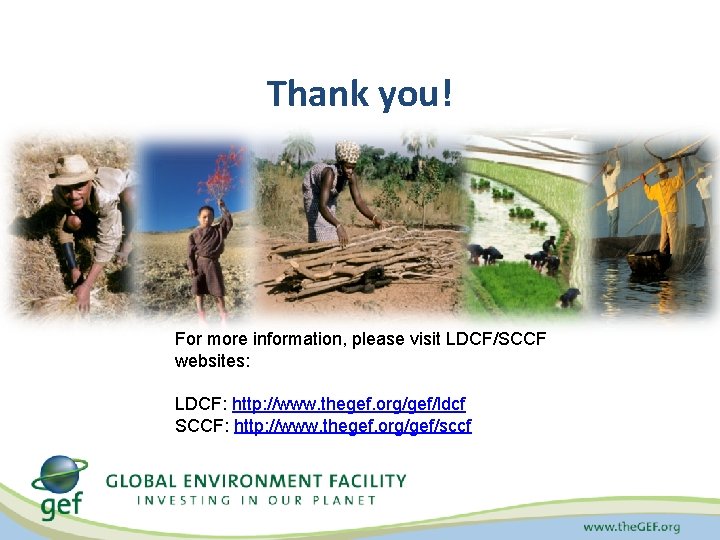 Thank you!

For more information, please visit LDCF/SCCF websites:

LDCF: http://www.thegef.org/gef/ldcf
SCCF: http://www.thegef.org/gef/sccf

gef
GLOBAL ENVIRONMENT FACILITY
INVESTING IN OUR PLANET

www.theGEF.org